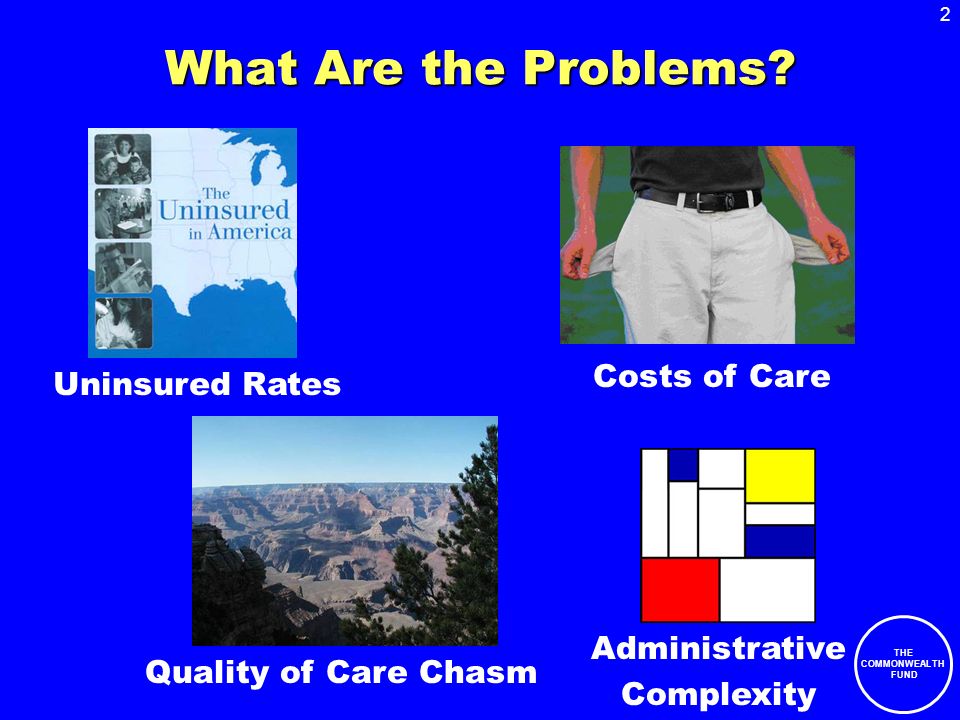 2

What Are the Problems?

The Uninsured in America

Uninsured Rates

Costs of Care

Quality of Care Chasm

Administrative Complexity

THE COMMONWEALTH FUND